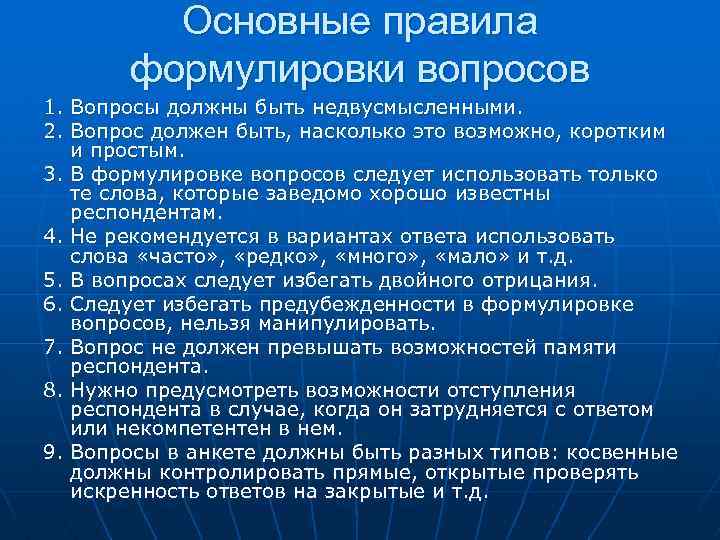 Основные правила формулировки вопросов

1. Вопросы должны быть недвусмысленными.
2. Вопрос должен быть, насколько это возможно, коротким и простым.
3. В формулировке вопросов следует использовать только те слова, которые заведомо хорошо известны респондентам.
4. Не рекомендуется в вариантах ответа использовать слова «часто», «редко», «много», «мало» и т.д.
5. В вопросах следует избегать двойного отрицания.
6. Следует избегать предубежденности в формулировке вопросов, нельзя манипулировать.
7. Вопрос не должен превышать возможностей памяти респондента.
8. Нужно предусмотреть возможности отступления респондента в случае, когда он затрудняется с ответом или некомпетентен в нем.
9. Вопросы в анкете должны быть разных типов: косвенные должны контролировать прямые, открытые проверять искренность ответов на закрытые и т.д.